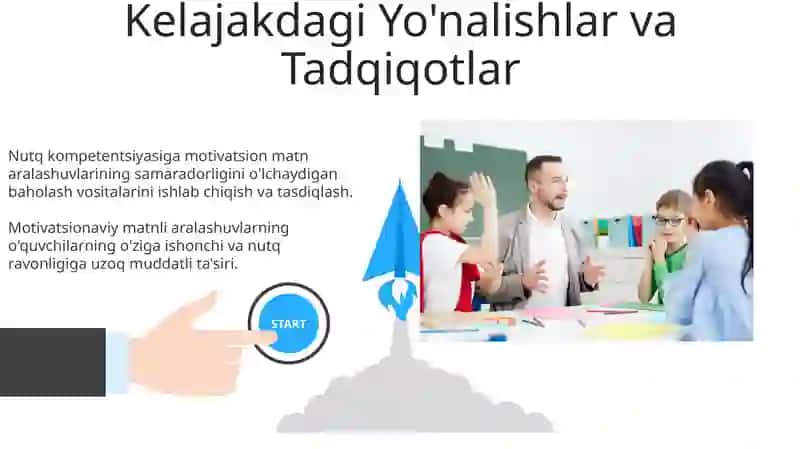 Kelajakdagi Yo'nalishlar va Tadqiqotlar

Nutq kompetentsiyasiga motivatsion matn aralashuvlarining samaradorligini o'lchaydigan baholash vositalarini ishlab chiqish va tasdiqlash.

Motivatsionaviy matnli aralashuvlarning o'quvchilarning o'ziga ishonchi va nutq ravonligiga uzoq muddatli ta'siri.

START